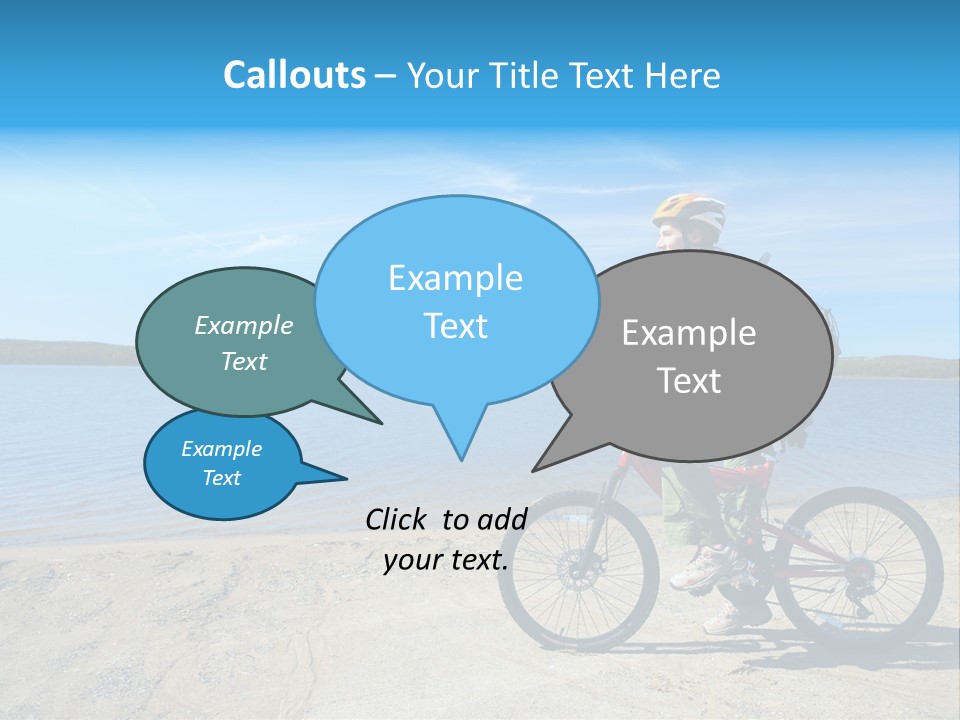 Callouts – Your Title Text Here

Example Text

Example Text

Example Text

Example Text

Click to add your text.